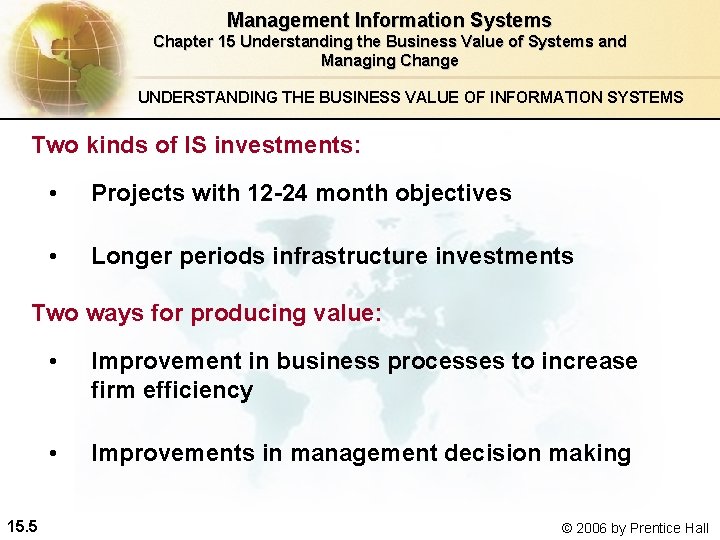 Management Information Systems
Chapter 15 Understanding the Business Value of Systems and Managing Change

UNDERSTANDING THE BUSINESS VALUE OF INFORMATION SYSTEMS

Two kinds of IS investments:

• Projects with 12-24 month objectives

• Longer periods infrastructure investments

Two ways for producing value:

• Improvement in business processes to increase firm efficiency

• Improvements in management decision making

15.5

© 2006 by Prentice Hall